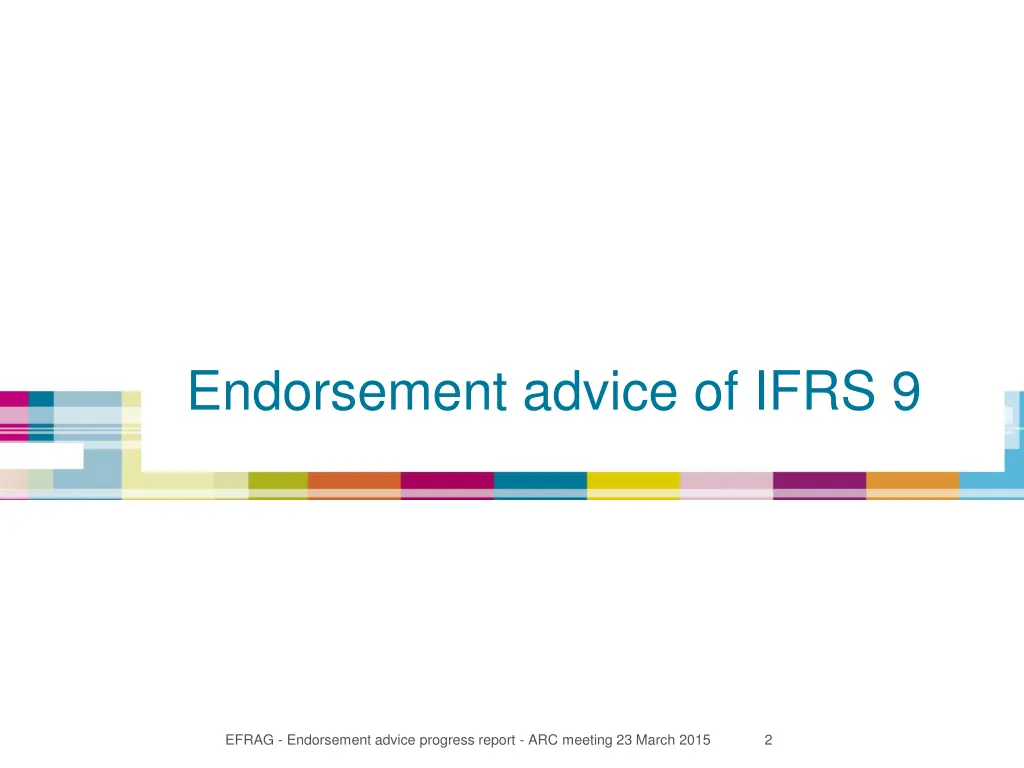 Endorsement advice of IFRS 9

EFRAG - Endorsement advice progress report - ARC meeting 23 March 2015

2